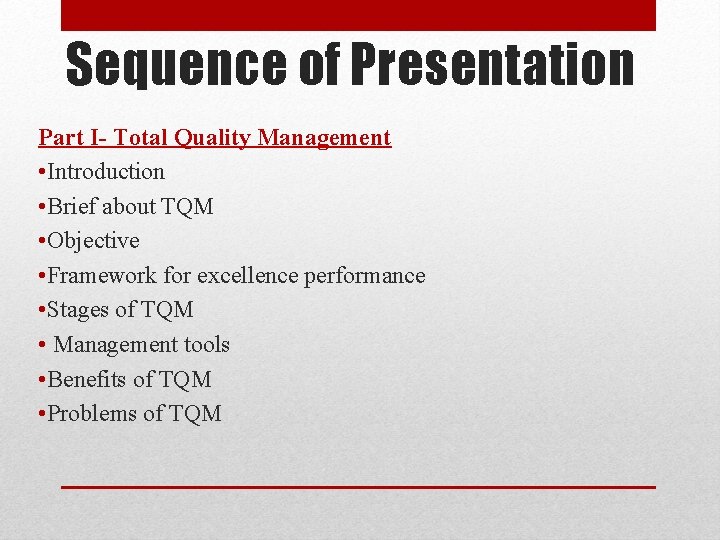 Sequence of Presentation

Part I- Total Quality Management
•Introduction
•Brief about TQM
•Objective
•Framework for excellence performance
•Stages of TQM
• Management tools
•Benefits of TQM
•Problems of TQM